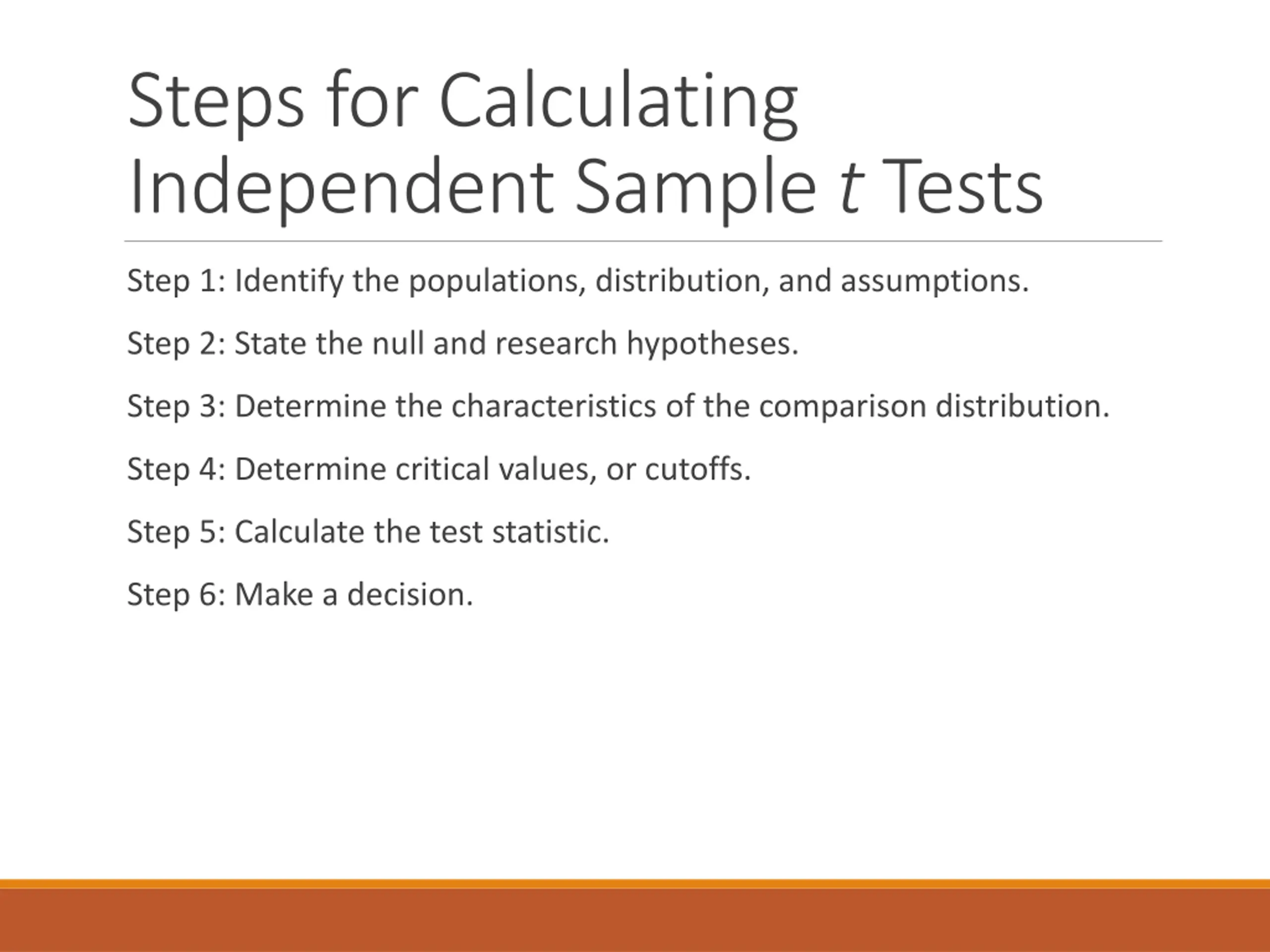 Steps for Calculating Independent Sample $t$ Tests

Step 1: Identify the populations, distribution, and assumptions.

Step 2: State the null and research hypotheses.

Step 3: Determine the characteristics of the comparison distribution.

Step 4: Determine critical values, or cutoffs.

Step 5: Calculate the test statistic.

Step 6: Make a decision.